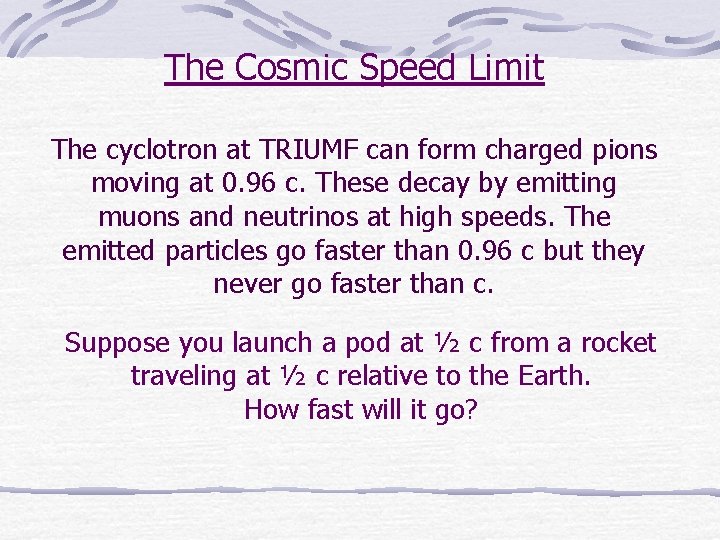 The Cosmic Speed Limit

The cyclotron at TRIUMF can form charged pions moving at 0.96 c. These decay by emitting muons and neutrinos at high speeds. The emitted particles go faster than 0.96 c but they never go faster than c.

Suppose you launch a pod at ½ c from a rocket traveling at ½ c relative to the Earth. How fast will it go?